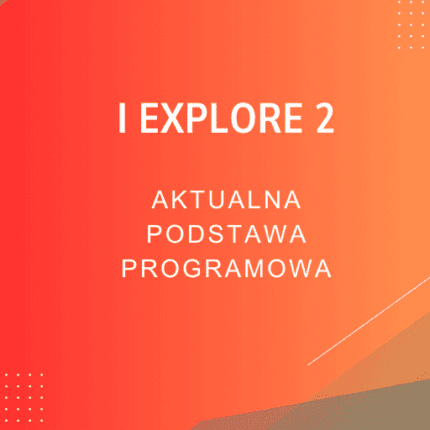 I EXPLORE 2

AKTUALNA PODSTAWA PROGRAMOWA